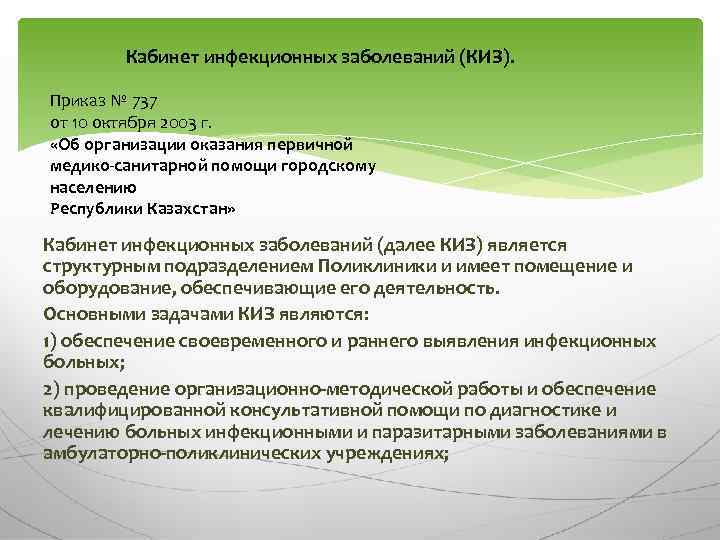 Кабинет инфекционных заболеваний (КИЗ).

Приказ № 737
от 10 октября 2003 г.
«Об организации оказания первичной медико-санитарной помощи городскому населению
Республики Казахстан»

Кабинет инфекционных заболеваний (далее КИЗ) является структурным подразделением Поликлиники и имеет помещение и оборудование, обеспечивающие его деятельность.

Основными задачами КИЗ являются:

1) обеспечение своевременного и раннего выявления инфекционных больных;

2) проведение организационно-методической работы и обеспечение квалифицированной консультативной помощи по диагностике и лечению больных инфекционными и паразитарными заболеваниями в амбулаторно-поликлинических учреждениях;